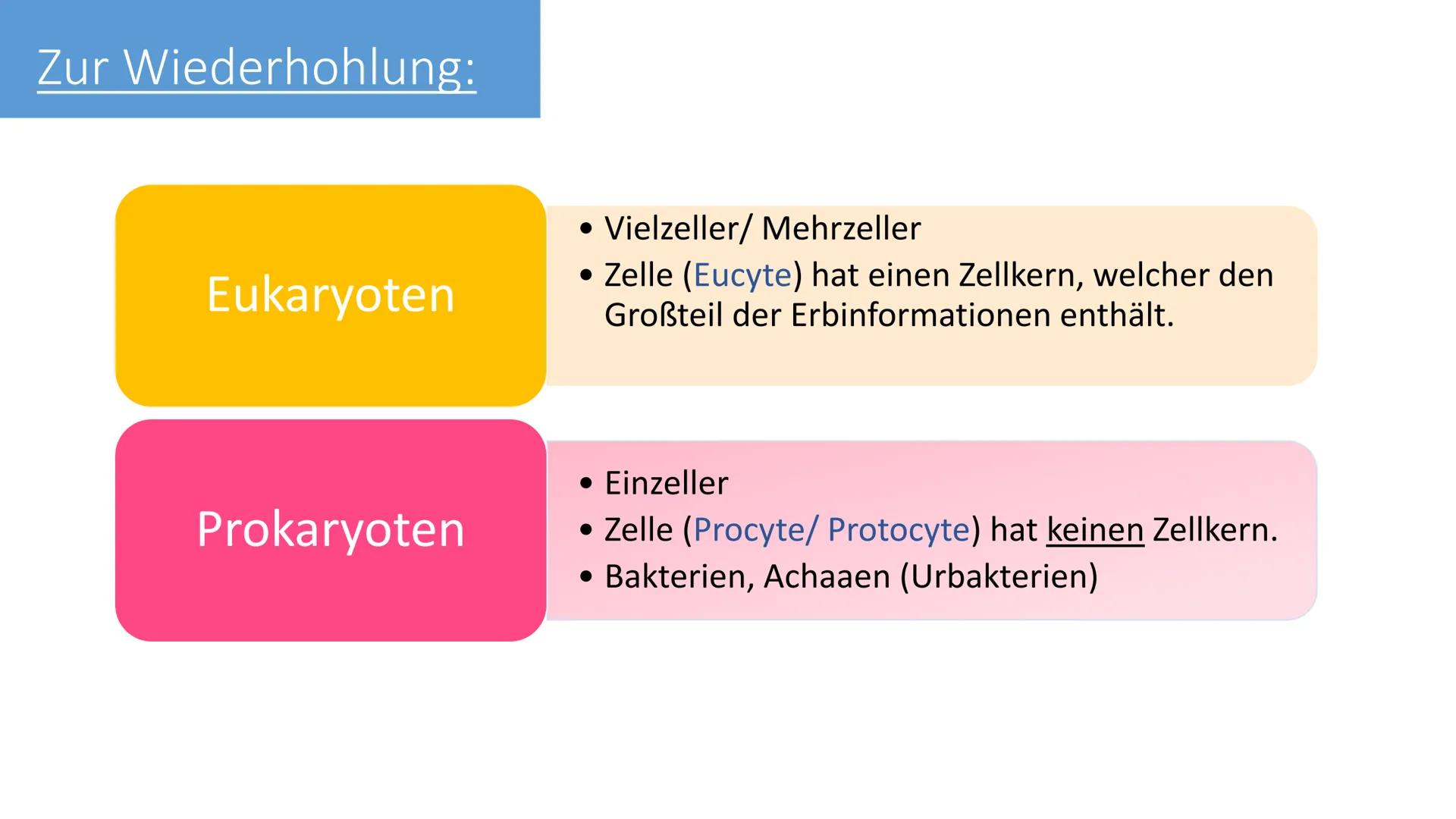 Zur Wiederhohlung:

Eukaryoten

• Vielzeller/ Mehrzeller
• Zelle (Eucyte) hat einen Zellkern, welcher den Großteil der Erbinformationen enthält.

Prokaryoten

• Einzeller
• Zelle (Procyte/ Protocyte) hat keinen Zellkern.
• Bakterien, Achaaen (Urbakterien)